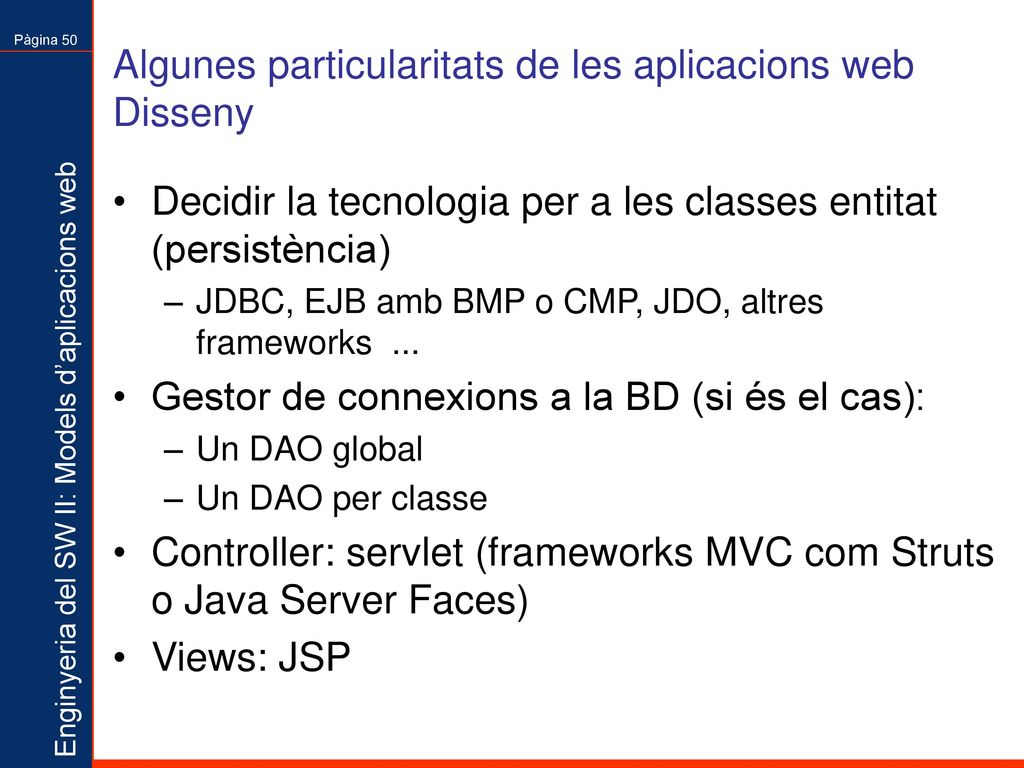 Pàgina 50

Enginyeria del SW II: Models d'aplicacions web

Algunes particularitats de les aplicacions web
Disseny

• Decidir la tecnologia per a les classes entitat (persistència)
– JDBC, EJB amb BMP o CMP, JDO, altres frameworks ...
• Gestor de connexions a la BD (si és el cas):
– Un DAO global
– Un DAO per classe
• Controller: servlet (frameworks MVC com Struts o Java Server Faces)
• Views: JSP